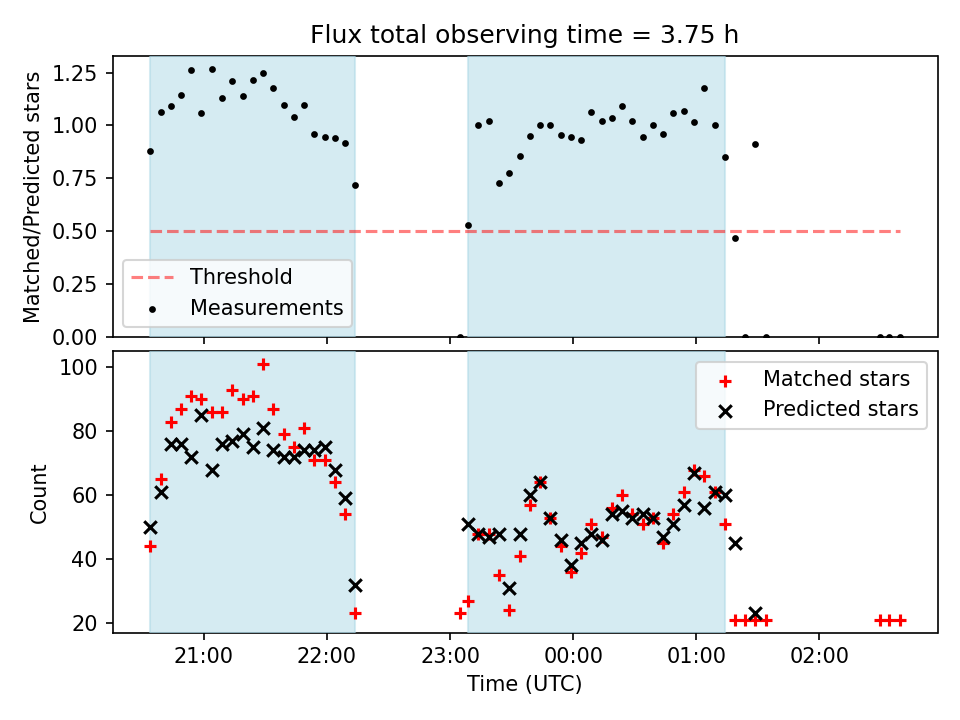 Flux total observing time = 3.75 h

Matched/Predicted stars

1.25
1.00
0.75
0.50
0.25
0.00

Threshold
Measurements

Count

100
80
60
40
20

Matched stars
Predicted stars

21:00
22:00
23:00
00:00
01:00
02:00

Time (UTC)